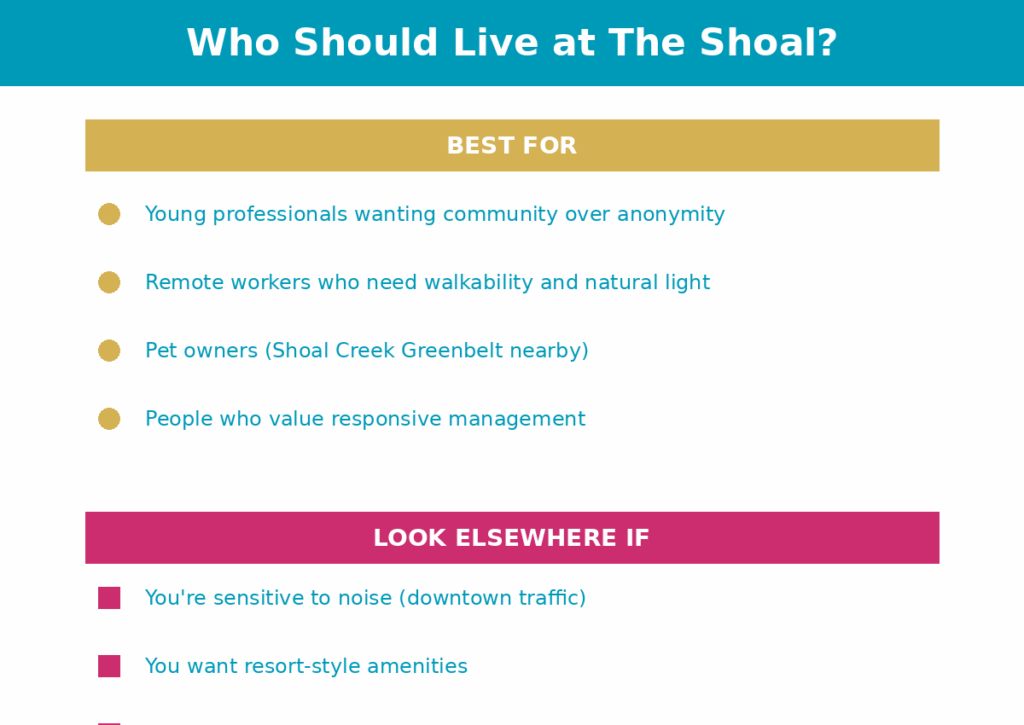 Who Should Live at The Shoal?

BEST FOR

Young professionals wanting community over anonymity

Remote workers who need walkability and natural light

Pet owners (Shoal Creek Greenbelt nearby)

People who value responsive management

LOOK ELSEWHERE IF

You're sensitive to noise (downtown traffic)

You want resort-style amenities